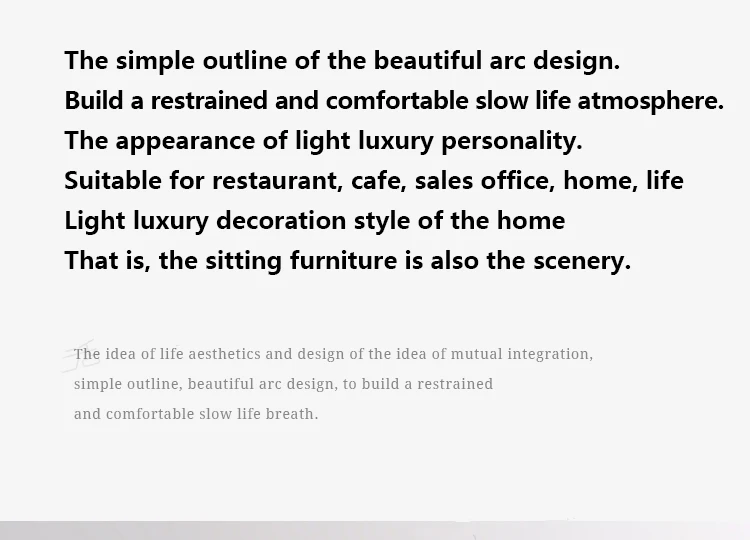 The simple outline of the beautiful arc design.
Build a restrained and comfortable slow life atmosphere.
The appearance of light luxury personality.
Suitable for restaurant, cafe, sales office, home, life
Light luxury decoration style of the home
That is, the sitting furniture is also the scenery.

The idea of life aesthetics and design of the idea of mutual integration, simple outline, beautiful arc design, to build a restrained and comfortable slow life breath.